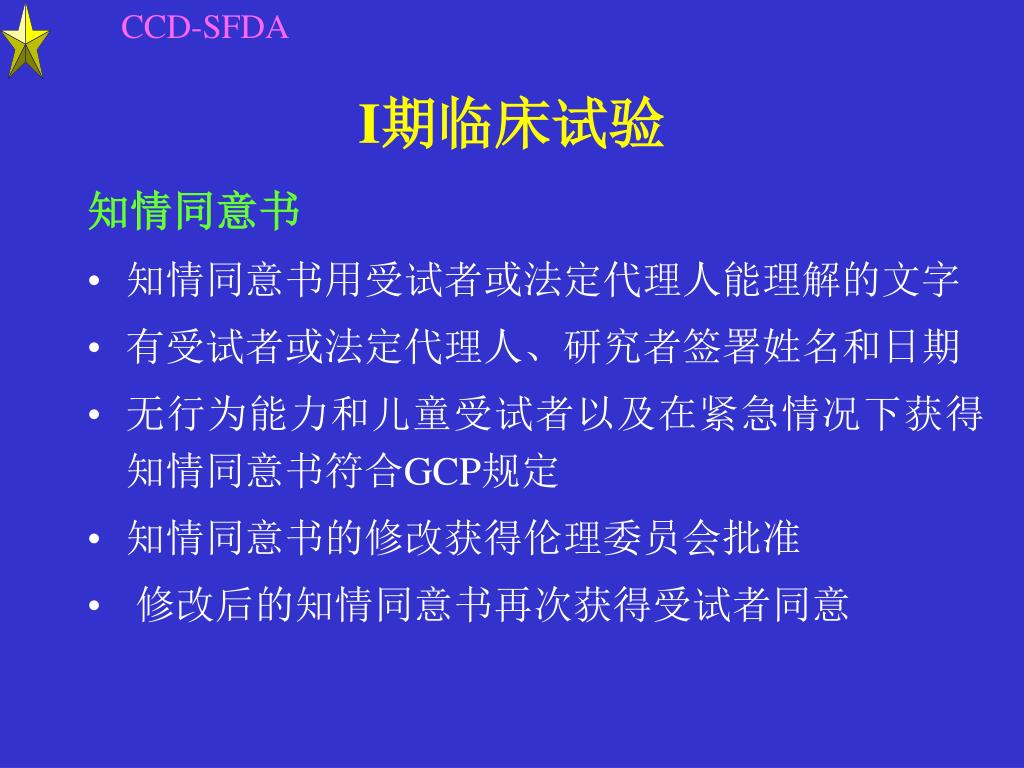 CCD-SFDA

I期临床试验

知情同意书

• 知情同意书用受试者或法定代理人能理解的文字
• 有受试者或法定代理人、研究者签署姓名和日期
• 无行为能力和儿童受试者以及在紧急情况下获得知情同意书符合GCP规定
• 知情同意书的修改获得伦理委员会批准
• 修改后的知情同意书再次获得受试者同意